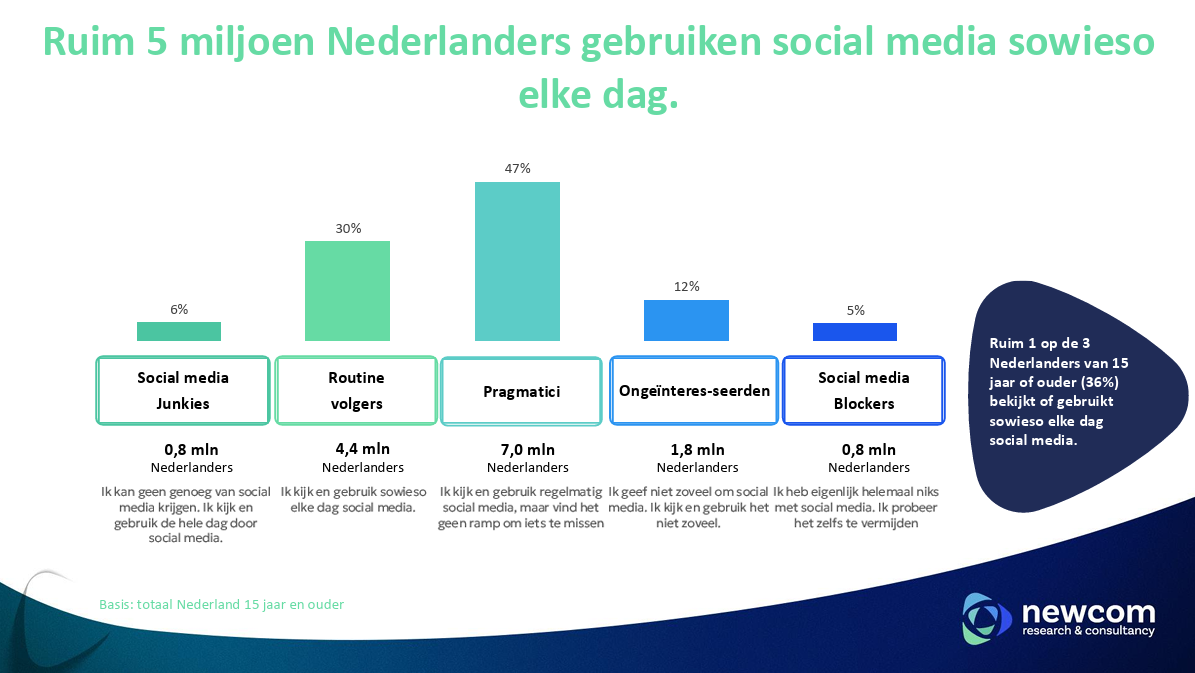 Ruim 5 miljoen Nederlanders gebruiken social media sowieso elke dag.

6%

30%

47%

12%

5%

Social media Junkies

Routine volgers

Pragmatici

Ongeïnteres-seerden

Social media Blockers

0,8 mln Nederlanders

4,4 mln Nederlanders

7,0 mln Nederlanders

1,8 mln Nederlanders

0,8 mln Nederlanders

Ik kan geen genoeg van social media krijgen. Ik kijk en gebruik de hele dag door social media.

Ik kijk en gebruik sowieso elke dag social media.

Ik kijk en gebruik regelmatig social media, maar vind het geen ramp om iets te missen

Ik geef niet zoveel om social media. Ik kijk en gebruik het niet zoveel.

Ik heb eigenlijk helemaal niks met social media. Ik probeer het zelfs te vermijden

Ruim 1 op de 3 Nederlanders van 15 jaar of ouder (36%) bekijkt of gebruikt sowieso elke dag social media.

Basis: totaal Nederland 15 jaar en ouder

newcom
research & consultancy